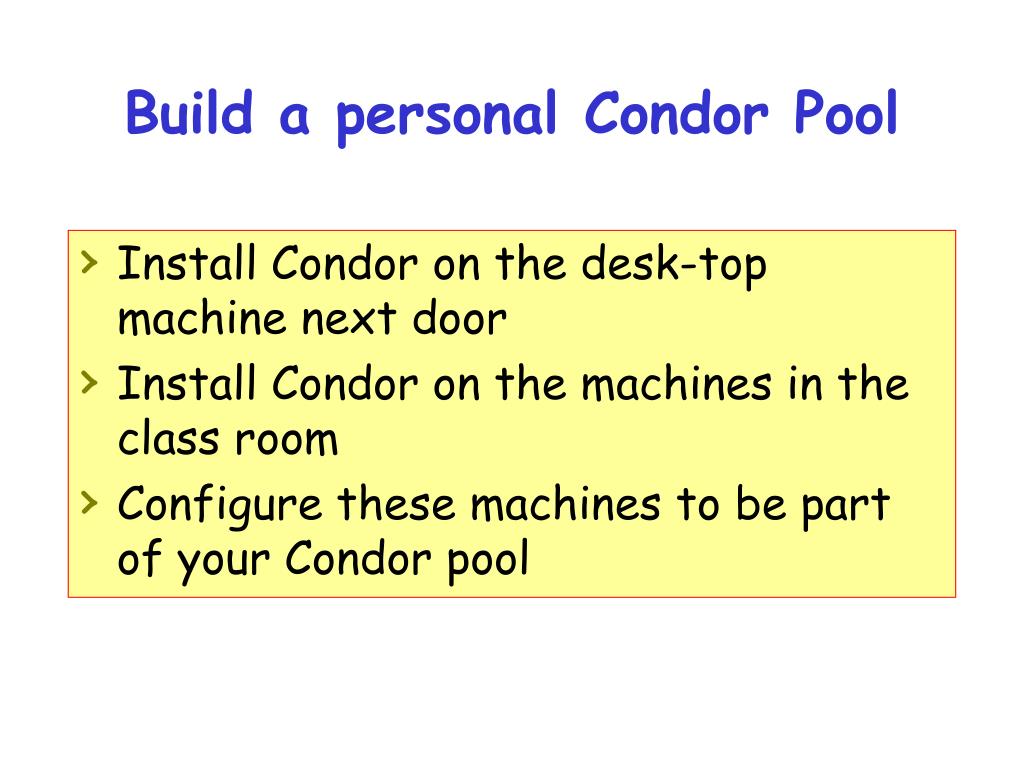 Build a personal Condor Pool

› Install Condor on the desk-top machine next door
› Install Condor on the machines in the class room
› Configure these machines to be part of your Condor pool